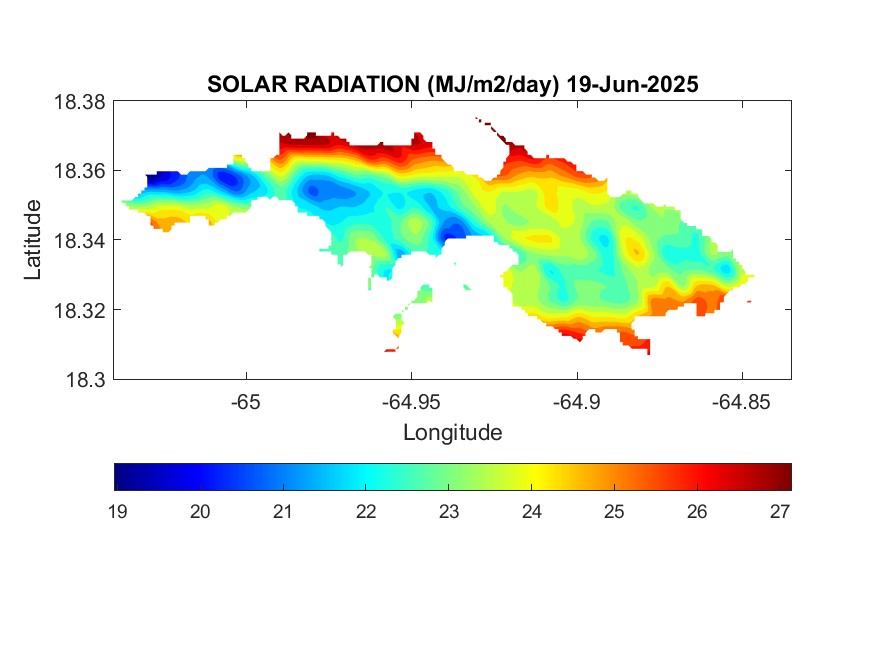 SOLAR RADIATION (MJ/m2/day) 19-Jun-2025

18.38
18.36
18.34
18.32
18.3

Latitude

-65
-64.95
-64.9
-64.85

Longitude

19
20
21
22
23
24
25
26
27